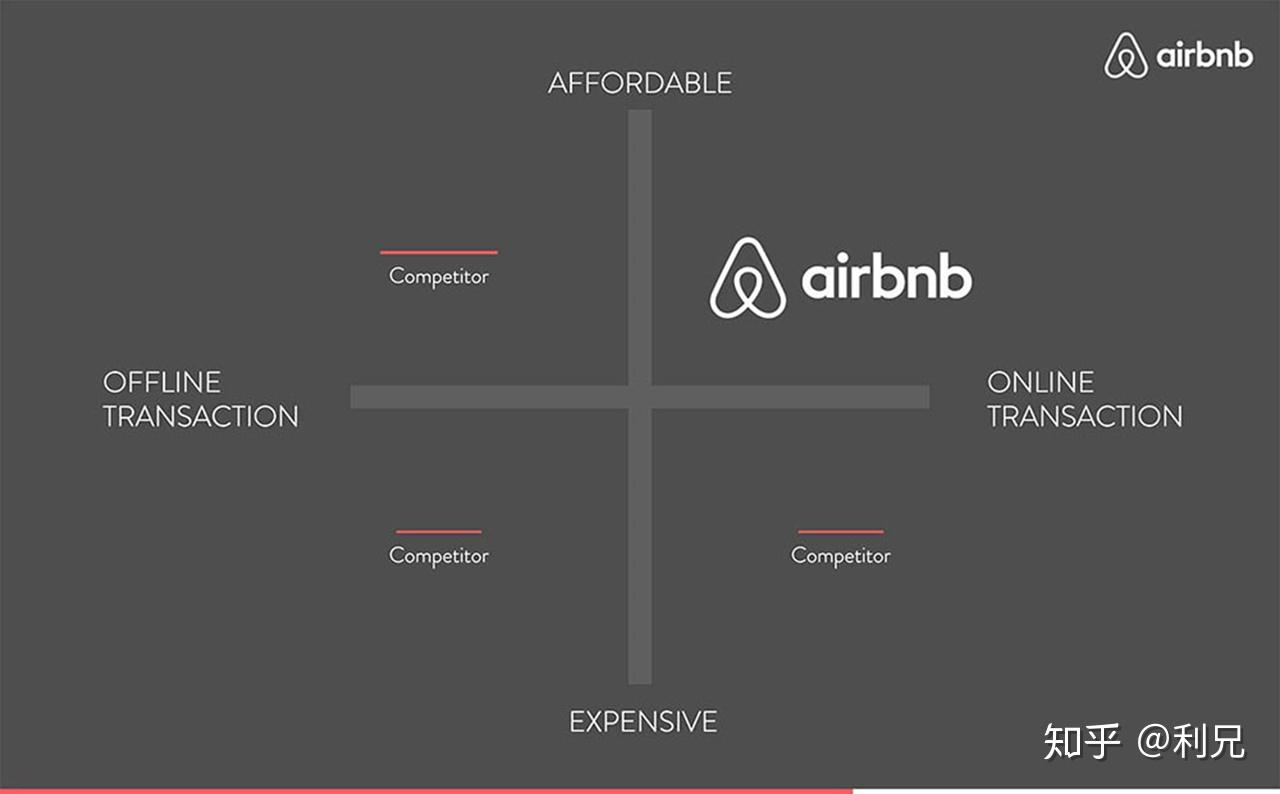 airbnb

AFFORDABLE

Competitor

airbnb

OFFLINE TRANSACTION

ONLINE TRANSACTION

Competitor

Competitor

EXPENSIVE

知乎 @利兄